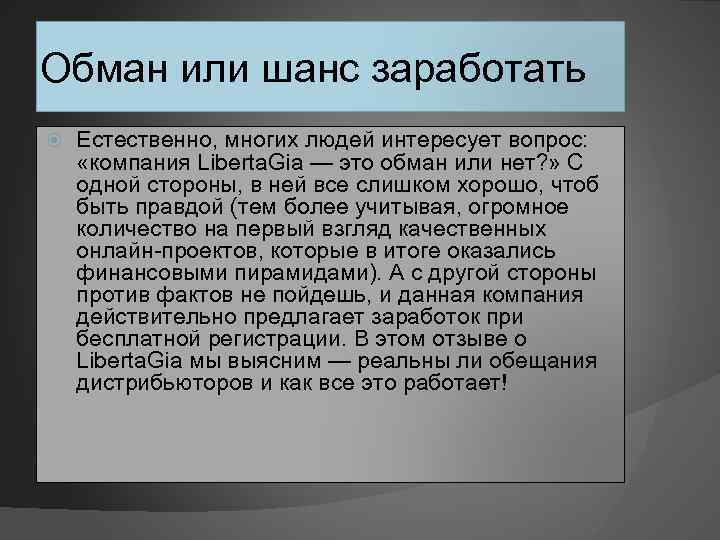 Обман или шанс заработать

Естественно, многих людей интересует вопрос: «компания LibertaGia — это обман или нет?» С одной стороны, в ней все слишком хорошо, чтоб быть правдой (тем более учитывая, огромное количество на первый взгляд качественных онлайн-проектов, которые в итоге оказались финансовыми пирамидами). А с другой стороны против фактов не пойдешь, и данная компания действительно предлагает заработок при бесплатной регистрации. В этом отзыве о LibertaGia мы выясним — реальны ли обещания дистрибьюторов и как все это работает!